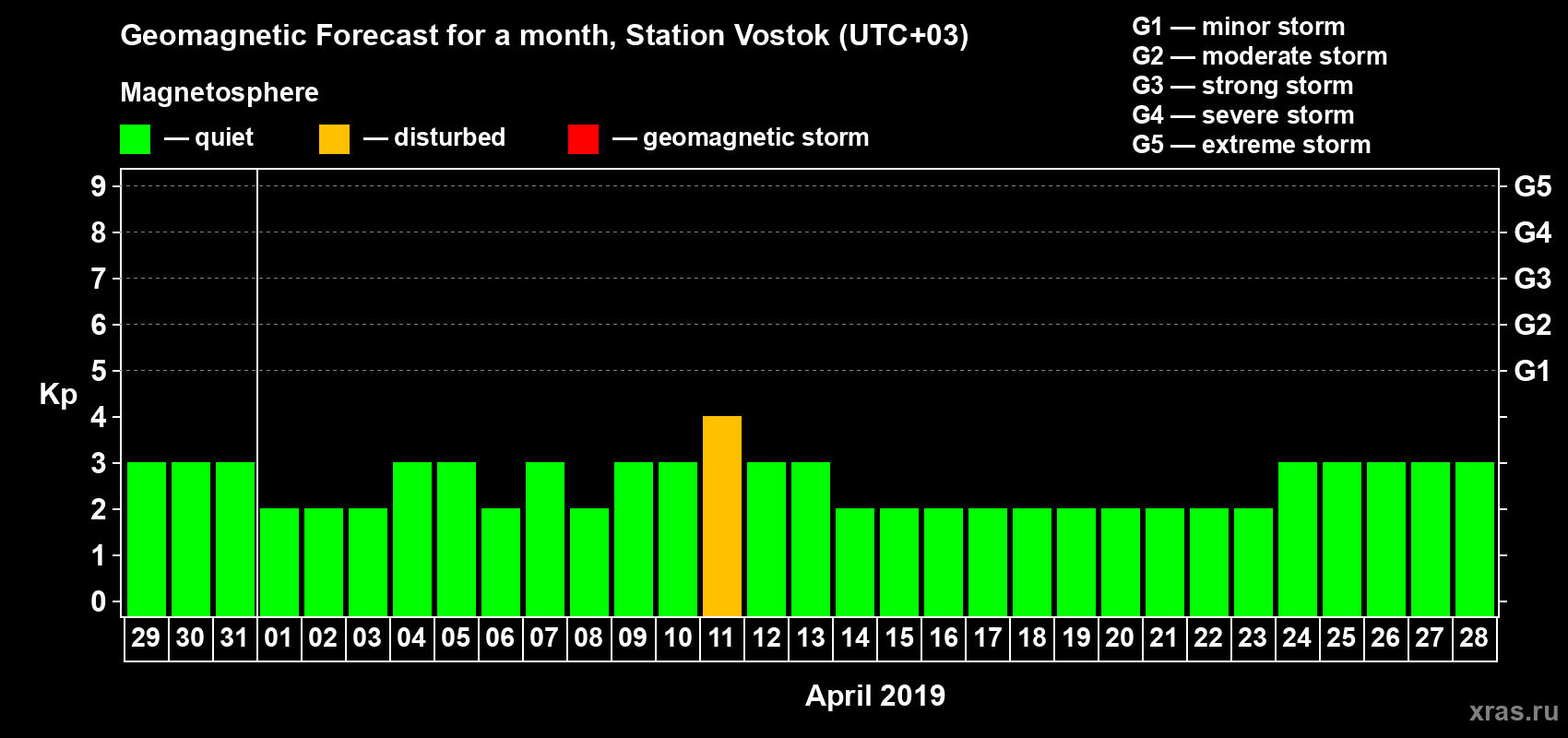 Geomagnetic Forecast for a month, Station Vostok (UTC+03)

Magnetosphere

— quiet — disturbed — geomagnetic storm

G1 — minor storm
G2 — moderate storm
G3 — strong storm
G4 — severe storm
G5 — extreme storm

Kp

9 8 7 6 5 4 3 2 1 0

G5 G4 G3 G2 G1

29 30 31 01 02 03 04 05 06 07 08 09 10 11 12 13 14 15 16 17 18 19 20 21 22 23 24 25 26 27 28

April 2019

xras.ru